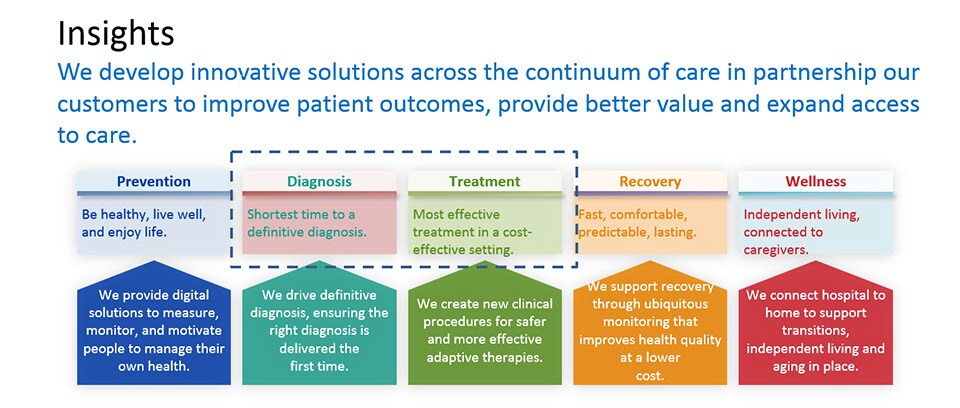 Insights

We develop innovative solutions across the continuum of care in partnership our customers to improve patient outcomes, provide better value and expand access to care.

Prevention

Be healthy, live well, and enjoy life.

We provide digital solutions to measure, monitor, and motivate people to manage their own health.

Diagnosis

Shortest time to a definitive diagnosis.

We drive definitive diagnosis, ensuring the right diagnosis is delivered the first time.

Treatment

Most effective treatment in a cost-effective setting.

We create new clinical procedures for safer and more effective adaptive therapies.

Recovery

Fast, comfortable, predictable, lasting.

We support recovery through ubiquitous monitoring that improves health quality at a lower cost.

Wellness

Independent living, connected to caregivers.

We connect hospital to home to support transitions, independent living and aging in place.